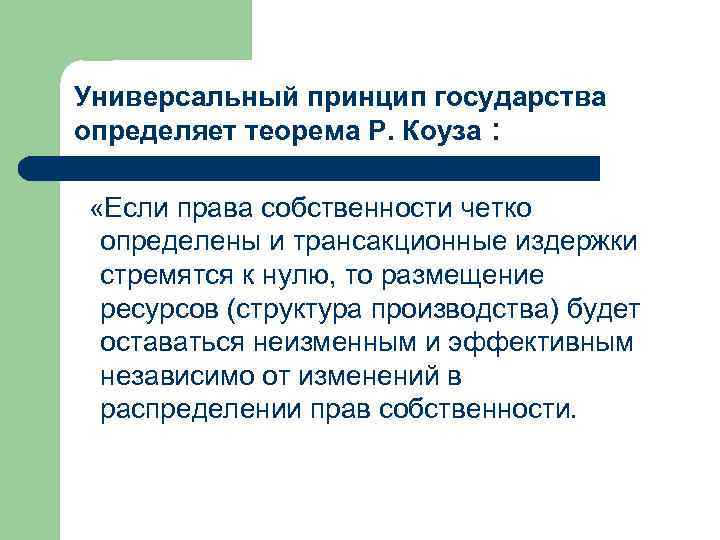 Универсальный принцип государства определяет теорема Р. Коуза :

«Если права собственности четко определены и трансакционные издержки стремятся к нулю, то размещение ресурсов (структура производства) будет оставаться неизменным и эффективным независимо от изменений в распределении прав собственности.